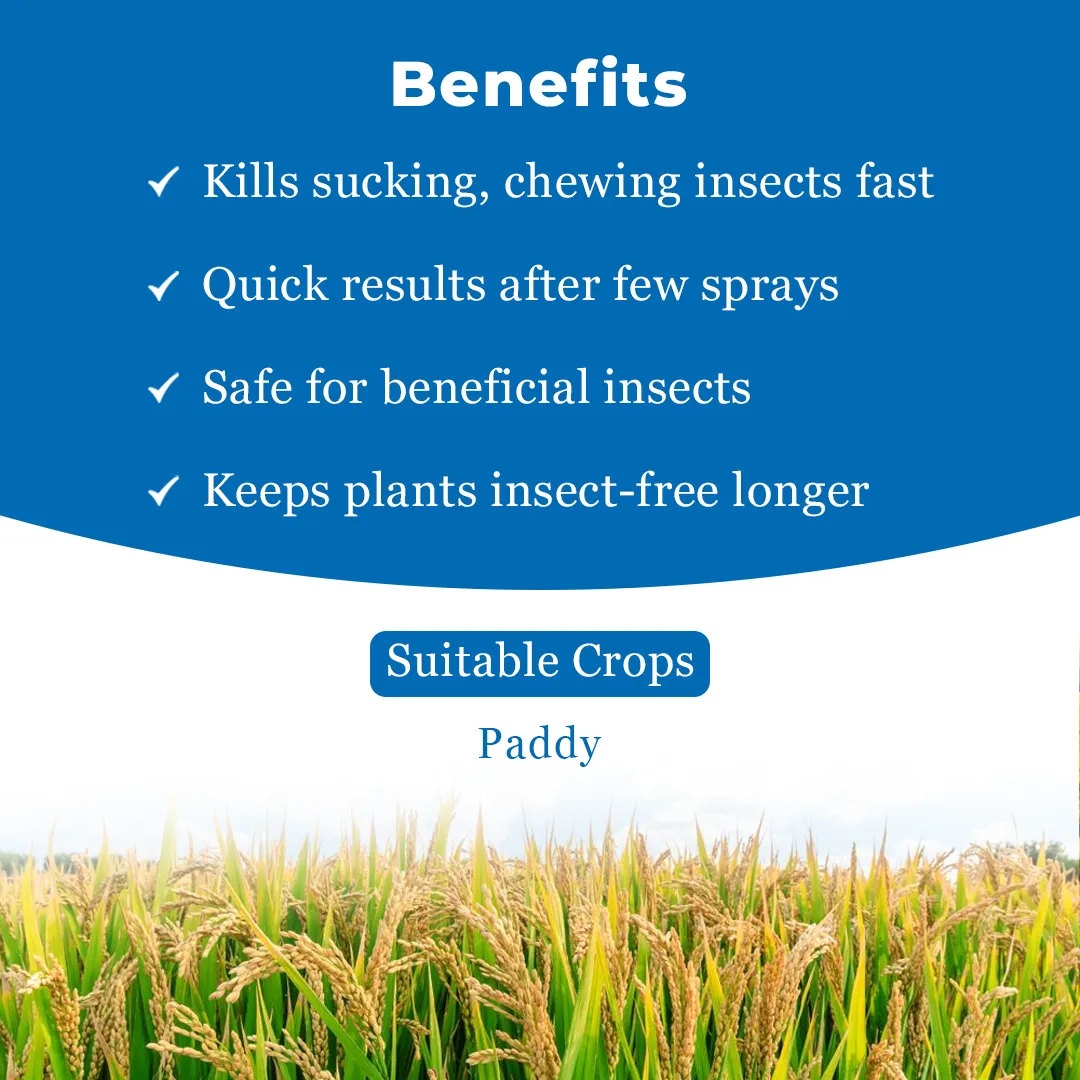 Benefits

✓ Kills sucking, chewing insects fast

✓ Quick results after few sprays

✓ Safe for beneficial insects

✓ Keeps plants insect-free longer

Suitable Crops

Paddy